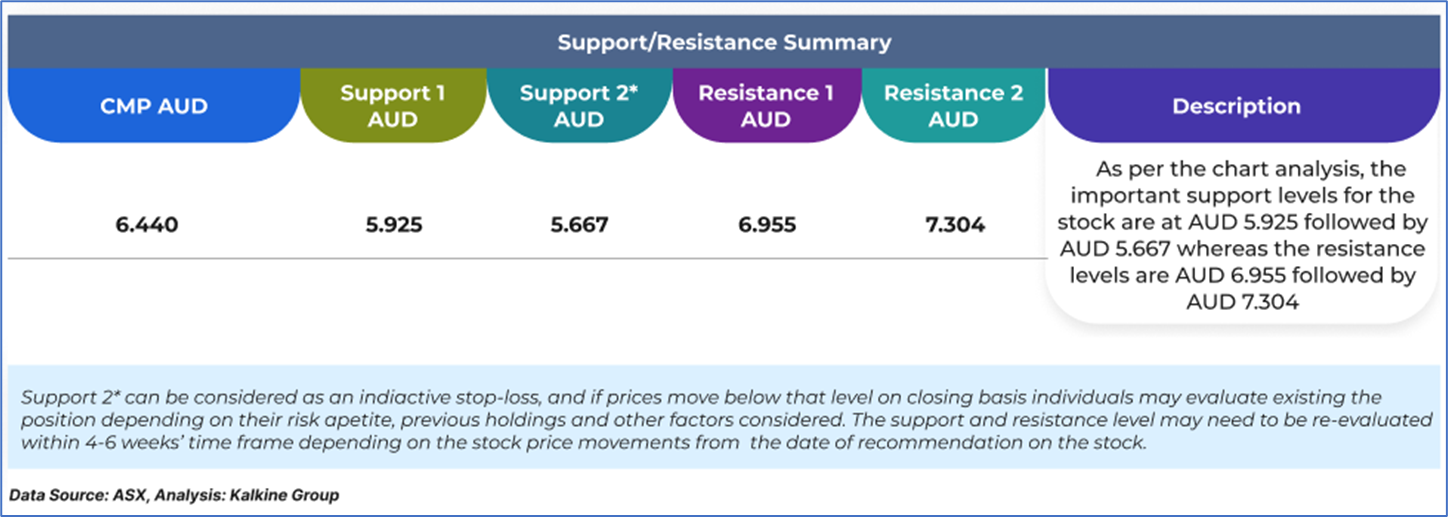 Support/Resistance Summary

| CMP AUD | Support 1 AUD | Support 2* AUD | Resistance 1 AUD | Resistance 2 AUD | Description |
|---|---|---|---|---|---|
| 6.440 | 5.925 | 5.667 | 6.955 | 7.304 | As per the chart analysis, the important support levels for the stock are at AUD 5.925 followed by AUD 5.667 whereas the resistance levels are AUD 6.955 followed by AUD 7.304 |

Support 2* can be considered as an indiactive stop-loss, and if prices move below that level on closing basis individuals may evaluate existing the position depending on their risk apetite, previous holdings and other factors considered. The support and resistance level may need to be re-evaluated within 4-6 weeks' time frame depending on the stock price movements from the date of recommendation on the stock.

Data Source: ASX, Analysis: Kalkine Group